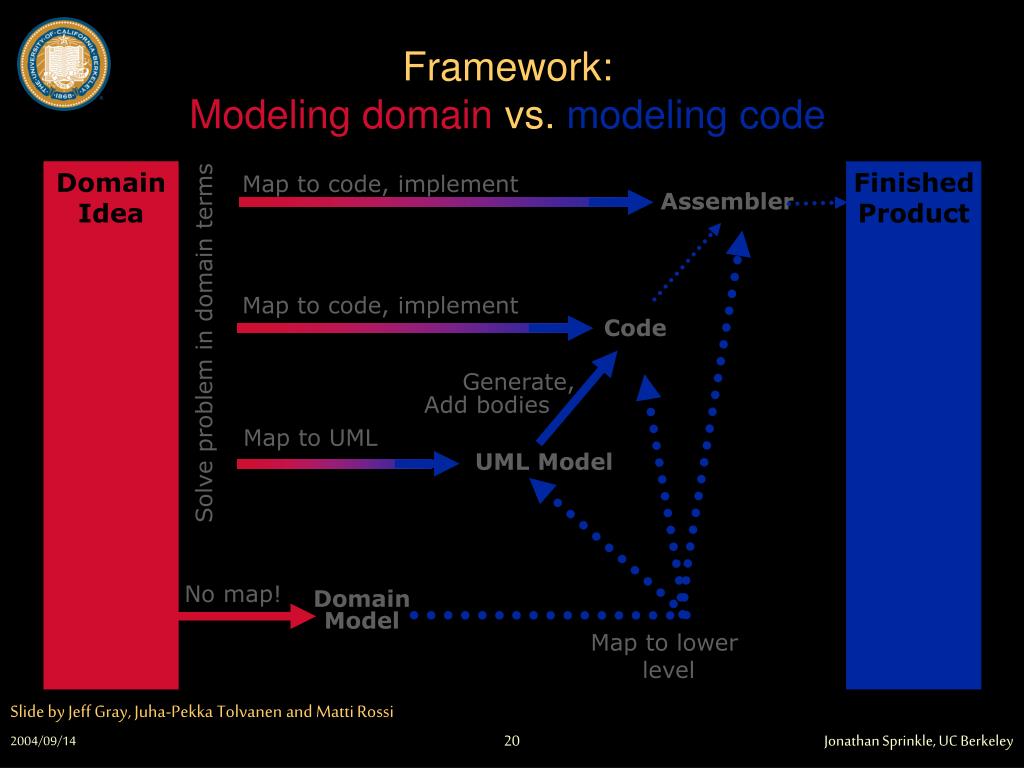 THE UNIVERSITY OF CALIFORNIA BERKELEY 1868

Framework:
Modeling domain vs. modeling code

Domain Idea

Solve problem in domain terms

Map to code, implement

Assembler

Finished Product

Map to code, implement

Code

Generate, Add bodies

Map to UML

UML Model

No map!

Domain Model

Map to lower level

Slide by Jeff Gray, Juha-Pekka Tolvanen and Matti Rossi

2004/09/14

20

Jonathan Sprinkle, UC Berkeley